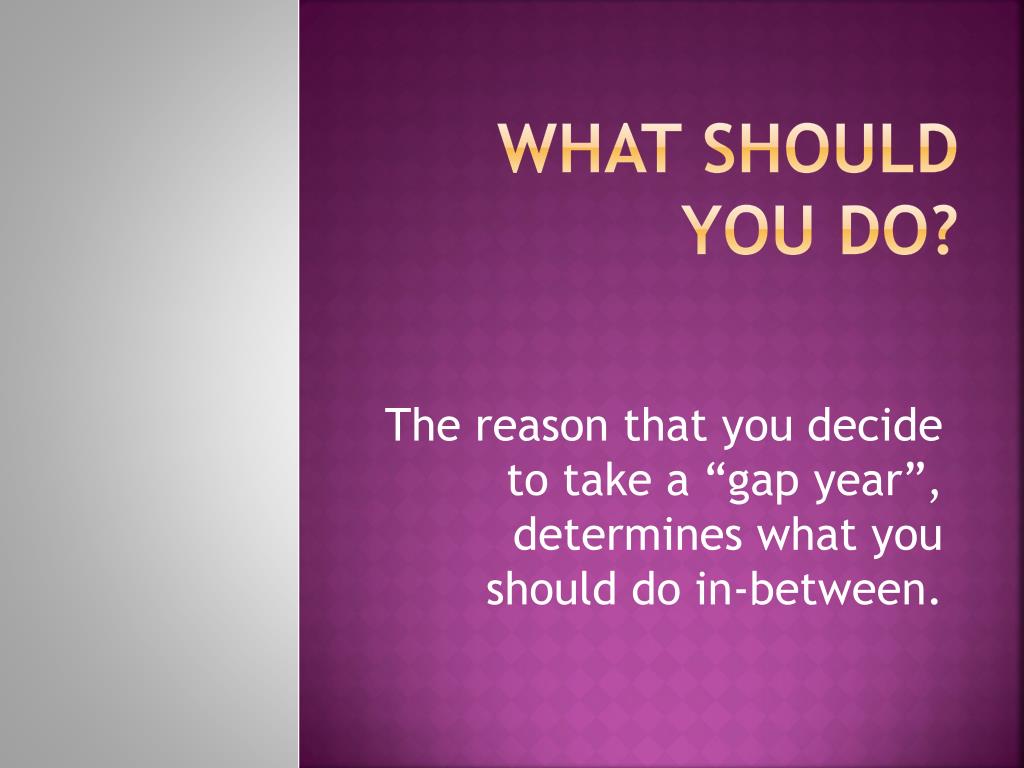 WHAT SHOULD YOU DO?

The reason that you decide to take a “gap year”, determines what you should do in-between.